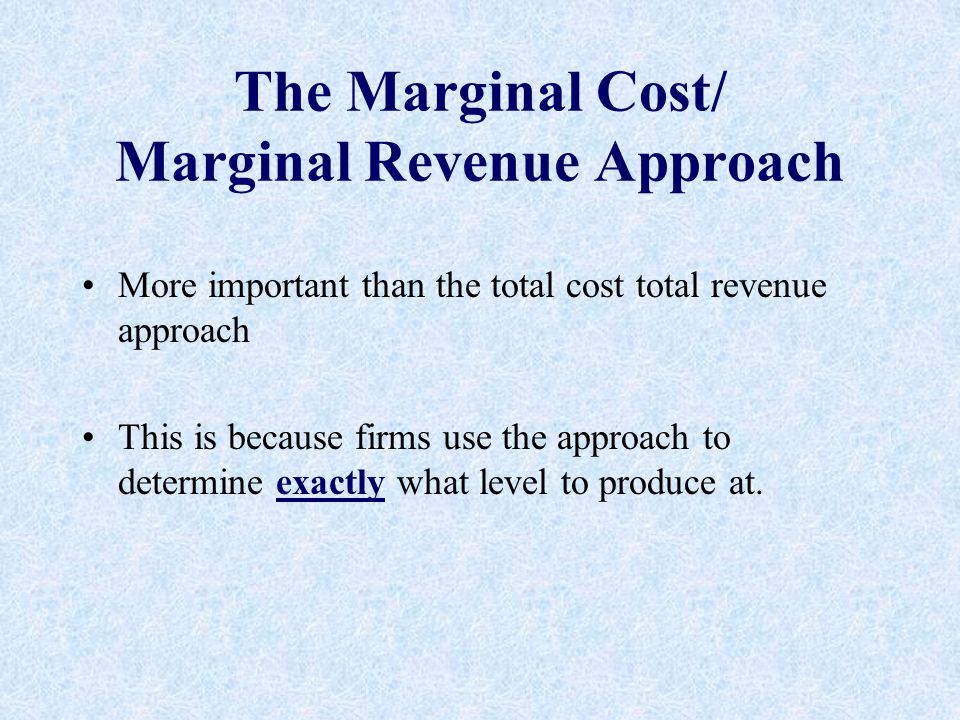 The Marginal Cost/
Marginal Revenue Approach

• More important than the total cost total revenue approach

• This is because firms use the approach to determine exactly what level to produce at.